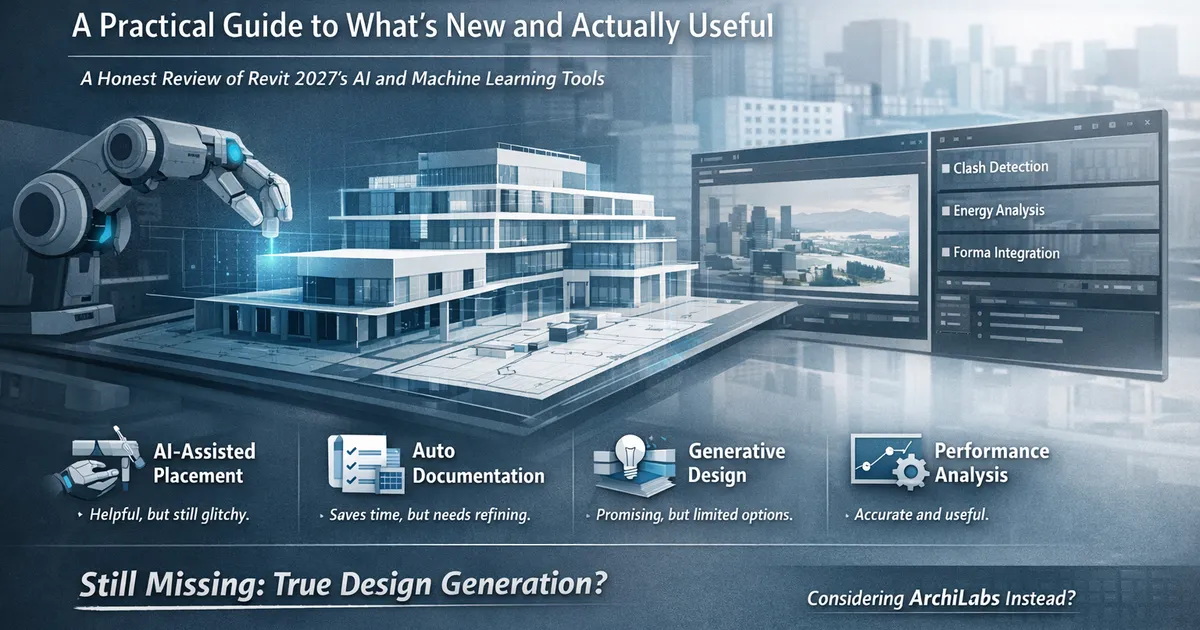 A Practical Guide to What's New and Actually Useful

A Honest Review of Revit 2027's AI and Machine Learning Tools

Clash Detection

Energy Analysis

Forma Integration

AI-Assisted Placement

Helpful, but still glitchy.

Auto Documentation

Saves time, but needs refining.

Generative Design

Promising, but limited options.

Performance Analysis

Accurate and useful.

Still Missing: True Design Generation?

Considering ArchiLabs Instead?